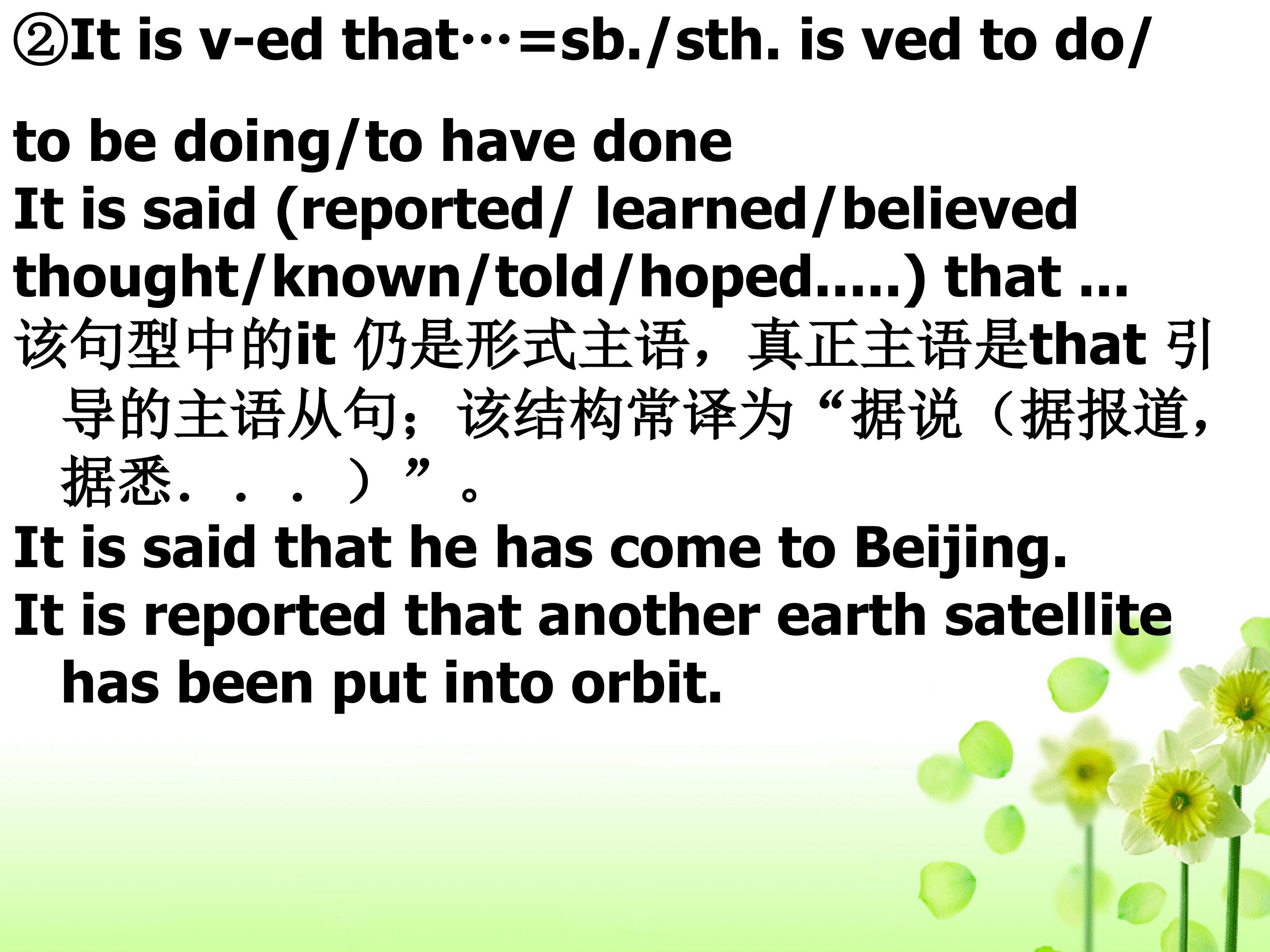 ②It is v-ed that…=sb./sth. is ved to do/

to be doing/to have done
It is said (reported/ learned/believed thought/known/told/hoped.....) that ...
该句型中的it 仍是形式主语，真正主语是that 引导的主语从句；该结构常译为“据说（据报道，据悉．．．）”。
It is said that he has come to Beijing.
It is reported that another earth satellite has been put into orbit.